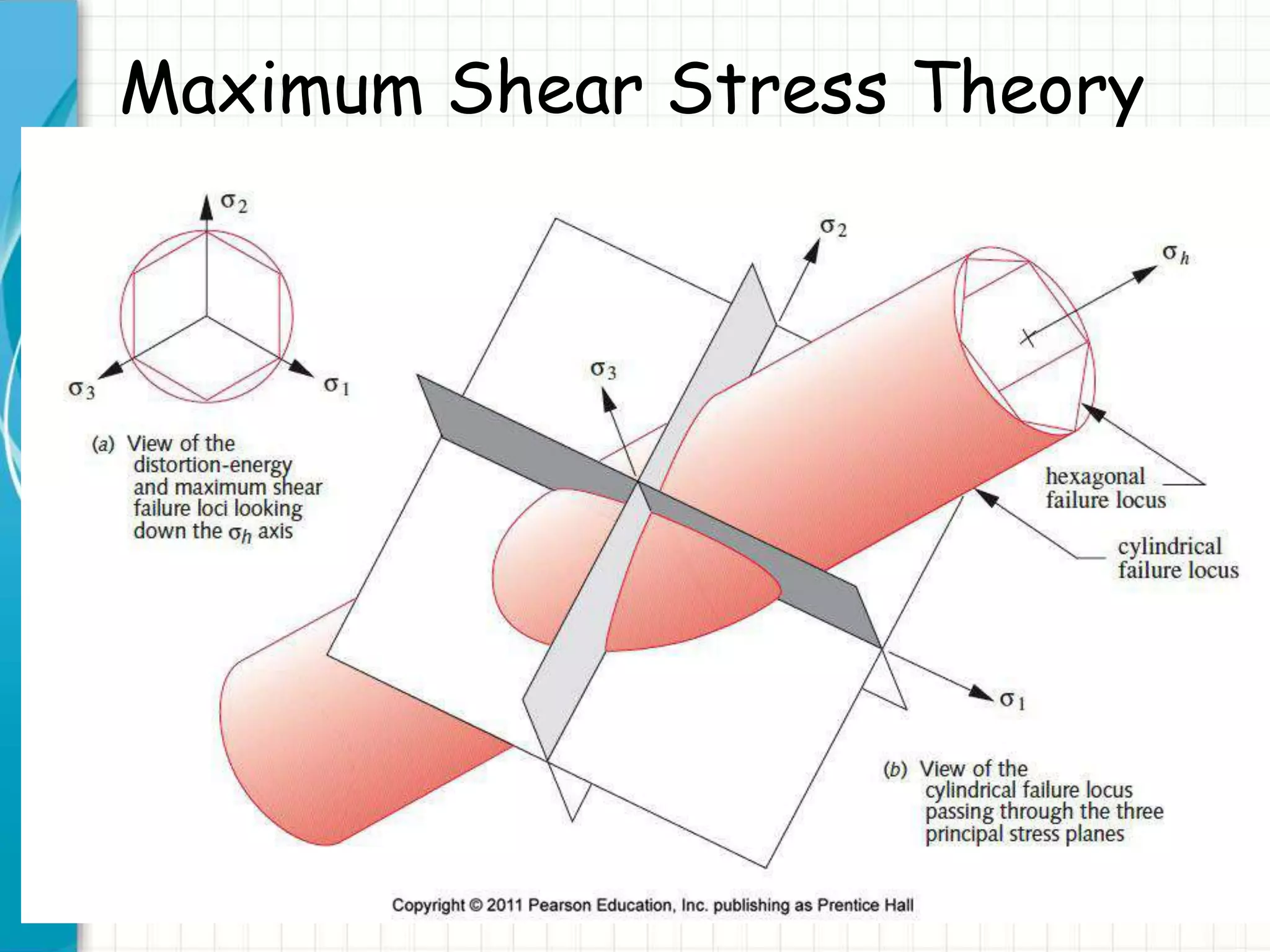 Maximum Shear Stress Theory

$\sigma_2$

$\sigma_3$

$\sigma_1$

(a) View of the distortion-energy and maximum shear failure loci looking down the $\sigma_h$ axis

$\sigma_2$

$\sigma_h$

$\sigma_3$

hexagonal failure locus

cylindrical failure locus

$\sigma_1$

(b) View of the cylindrical failure locus passing through the three principal stress planes

Copyright © 2011 Pearson Education, Inc. publishing as Prentice Hall